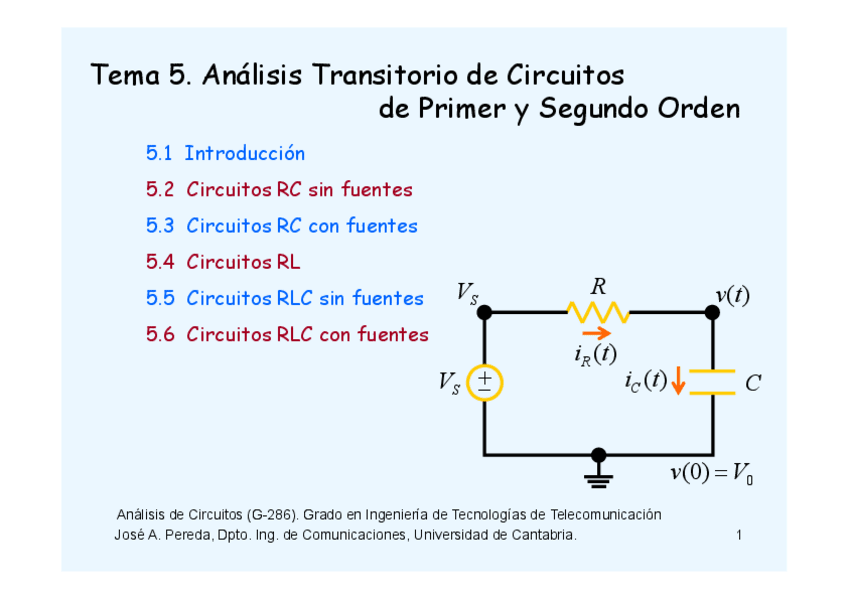 Tema 5. Análisis Transitorio de Circuitos de Primer y Segundo Orden

5.1 Introducción

5.2 Circuitos RC sin fuentes

5.3 Circuitos RC con fuentes

5.4 Circuitos RL

5.5 Circuitos RLC sin fuentes

5.6 Circuitos RLC con fuentes

$V_S$ $R$ $v(t)$

$i_R(t)$

$V_S$ $\pm$ $i_C(t)$ $C$

$v(0) = V_0$

Análisis de Circuitos (G-286). Grado en Ingeniería de Tecnologías de Telecomunicación
José A. Pereda, Dpto. Ing. de Comunicaciones, Universidad de Cantabria. 1